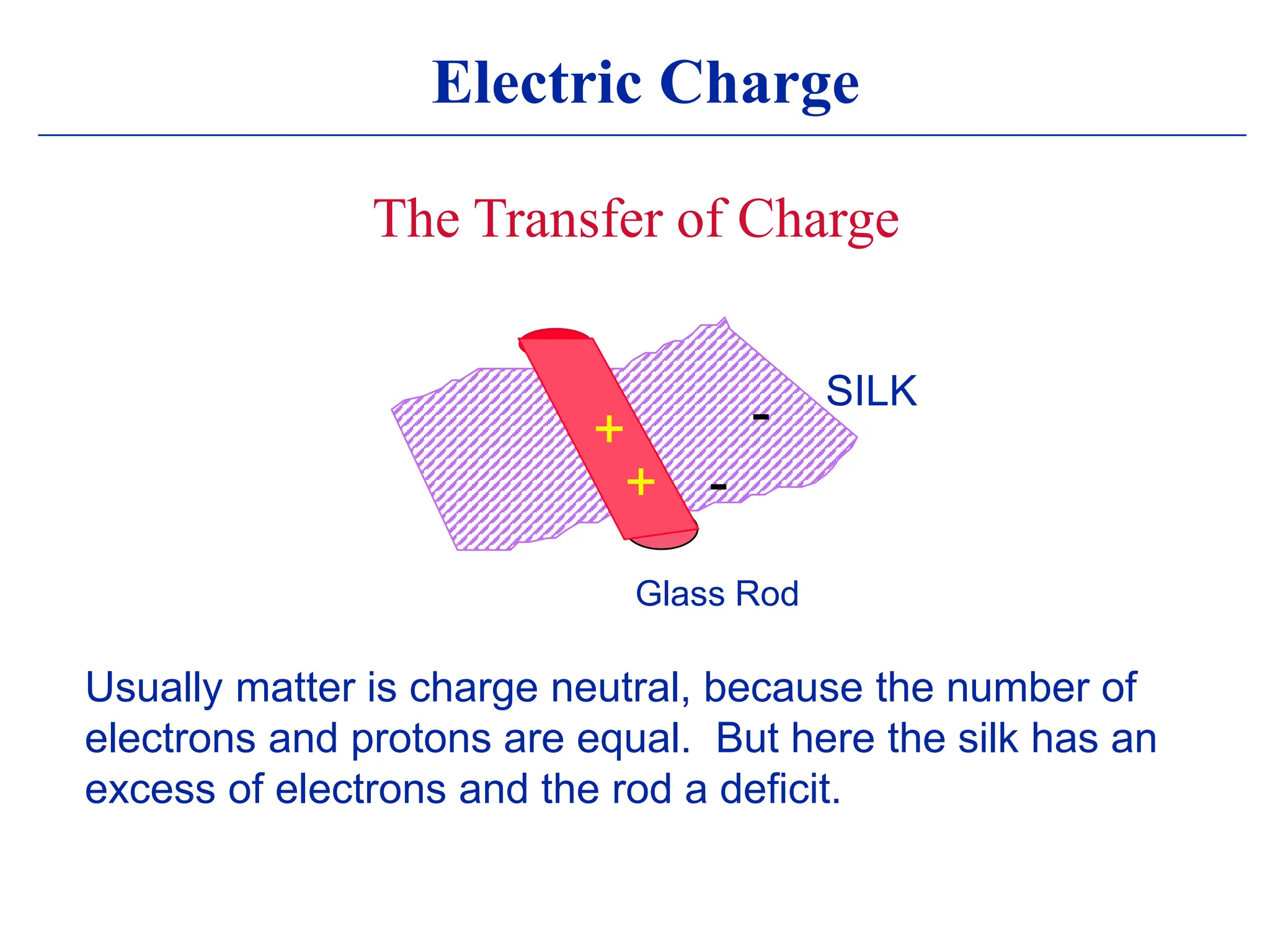 Electric Charge

The Transfer of Charge

SILK

+

-

+

-

Glass Rod

Usually matter is charge neutral, because the number of electrons and protons are equal. But here the silk has an excess of electrons and the rod a deficit.